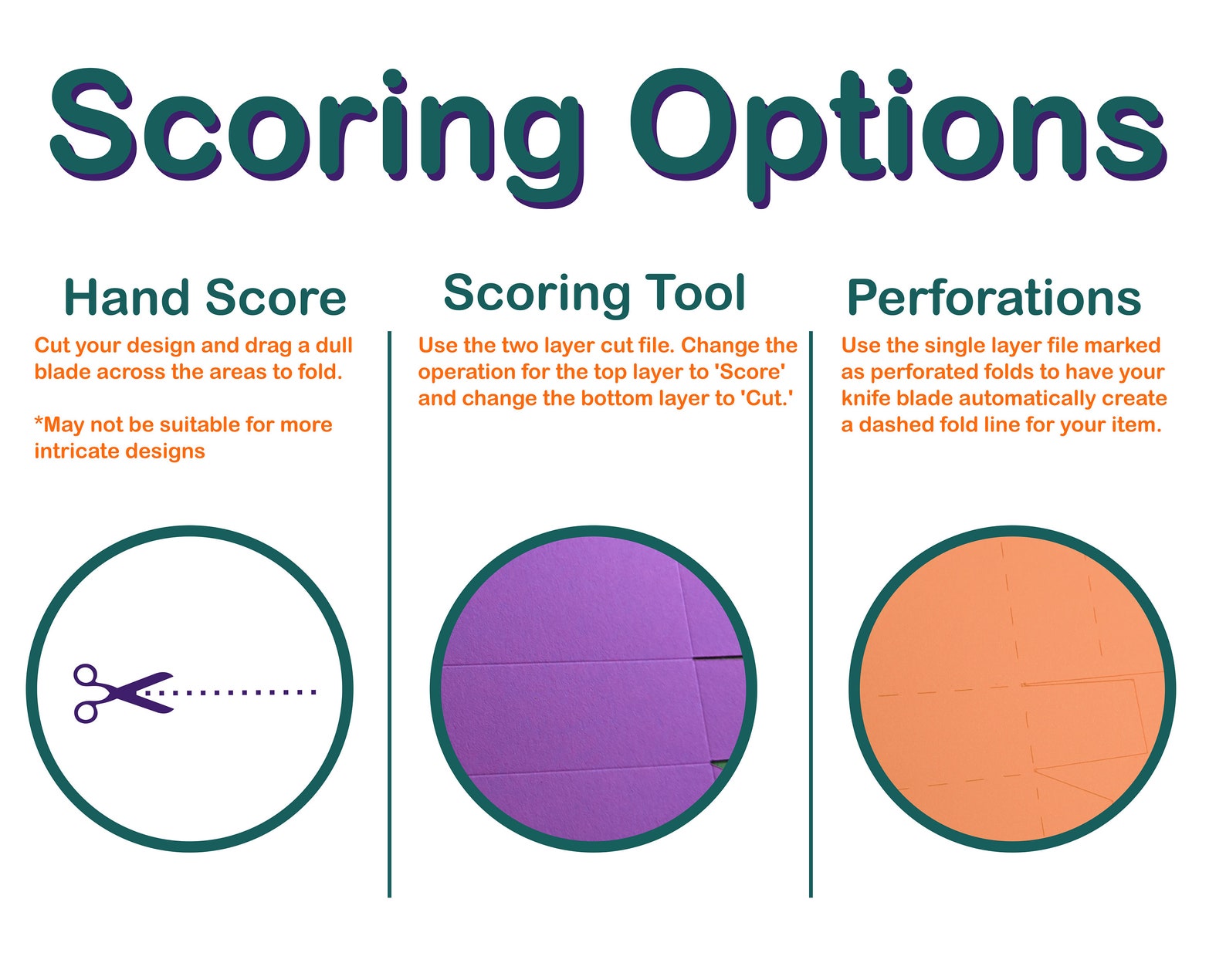 Scoring Options

Hand Score

Cut your design and drag a dull blade across the areas to fold.

*May not be suitable for more intricate designs

Scoring Tool

Use the two layer cut file. Change the operation for the top layer to 'Score' and change the bottom layer to 'Cut.'

Perforations

Use the single layer file marked as perforated folds to have your knife blade automatically create a dashed fold line for your item.